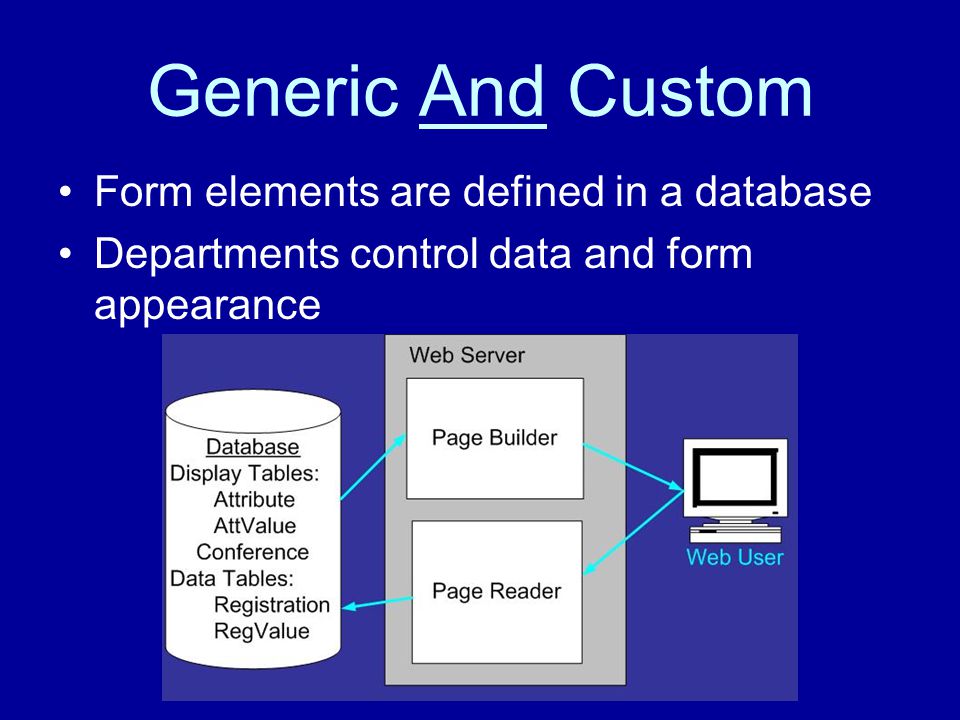 Generic And Custom

• Form elements are defined in a database
• Departments control data and form appearance

Database
Display Tables:
Attribute
AttValue
Conference
Data Tables:
Registration
RegValue

Web Server
Page Builder
Page Reader

Web User